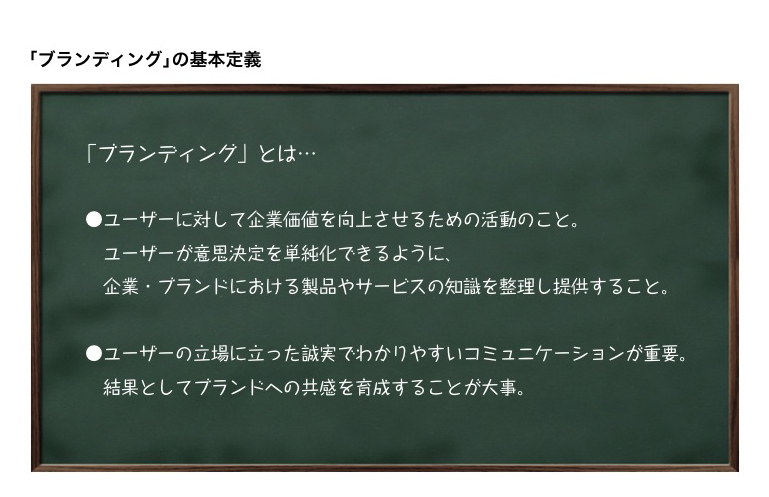 「ブランディング」の基本定義

「ブランディング」とは…

●ユーザーに対して企業価値を向上させるための活動のこと。
ユーザーが意思決定を単純化できるように、
企業・ブランドにおける製品やサービスの知識を整理し提供すること。

●ユーザーの立場に立った誠実でわかりやすいコミュニケーションが重要。
結果としてブランドへの共感を育成することが大事。